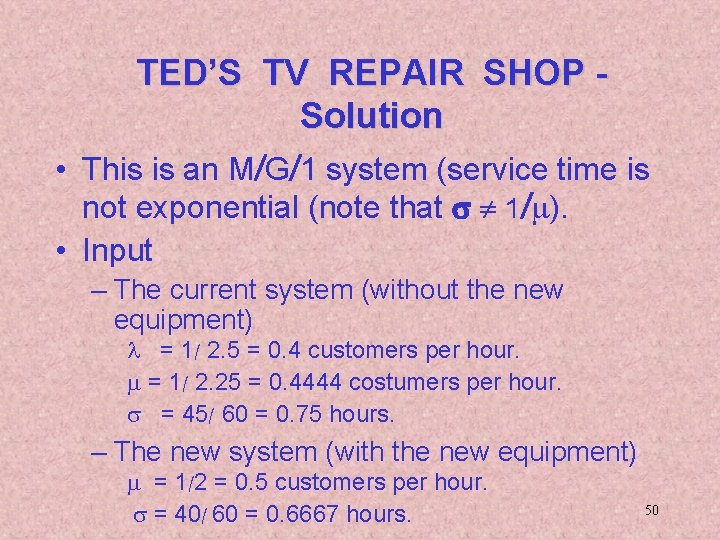 TED'S TV REPAIR SHOP - Solution

• This is an M/G/1 system (service time is not exponential (note that $\sigma \neq 1/\mu$).

• Input

– The current system (without the new equipment)

$\lambda$ = 1/ 2.5 = 0.4 customers per hour.

$\mu$ = 1/ 2.25 = 0.4444 costumers per hour.

$\sigma$ = 45/ 60 = 0.75 hours.

– The new system (with the new equipment)

$\mu$ = 1/2 = 0.5 customers per hour.

$\sigma$ = 40/ 60 = 0.6667 hours.

50